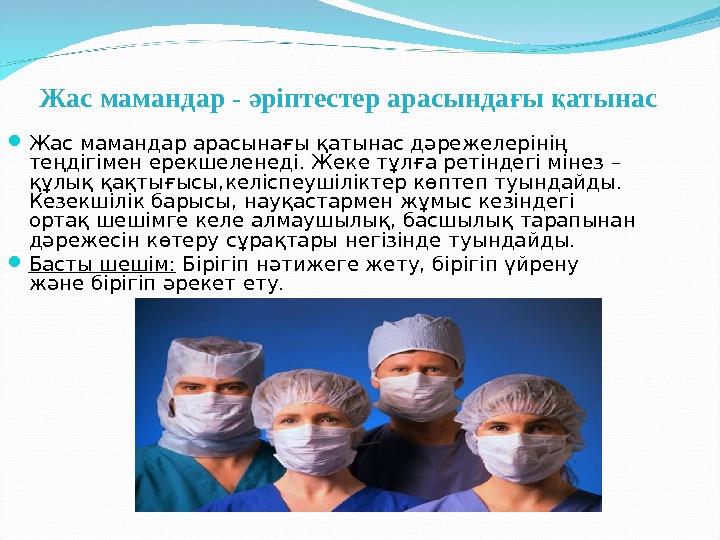 Жас мамандар - әріптестер арасындағы қатынас

Жас мамандар арасынағы қатынас дәрежелерінің теңдігімен ерекшеленеді. Жеке тұлға ретіндегі мінез – құлық қақтығысы,келіспеушіліктер көптеп туындайды. Кезекшілік барысы, науқастармен жұмыс кезіндегі ортақ шешімге келе алмаушылық, басшылық тарапынан дәрежесін көтеру сұрақтары негізінде туындайды.

Басты шешім: Бірігіп нәтижеге жету, бірігіп үйрену және бірігіп әрекет ету.